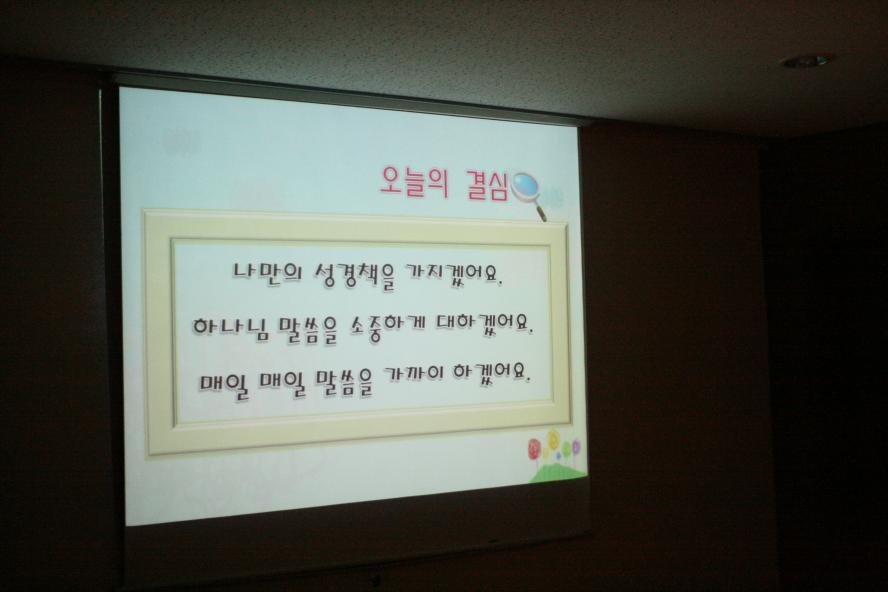 오늘의 결심

나만의 성경책을 가지겠어요.

하나님 말씀을 소중하게 대하겠어요.

매일 매일 말씀을 가까이 하겠어요.